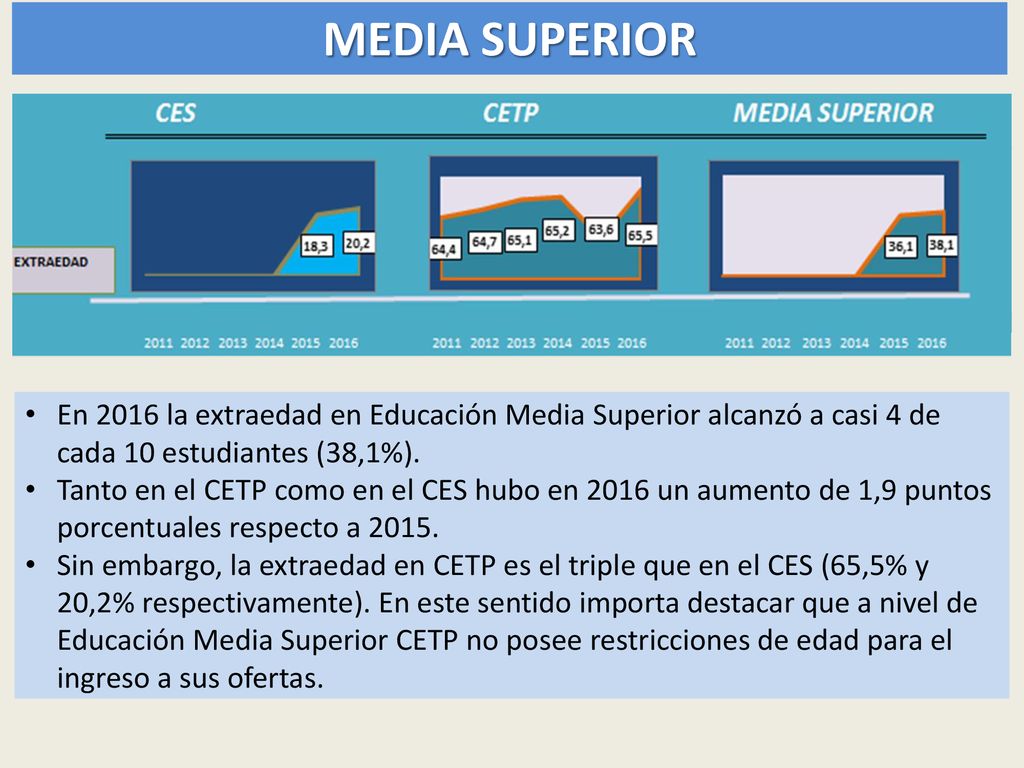 MEDIA SUPERIOR

CES

CETP

MEDIA SUPERIOR

EXTRAEDAD

18,3 20,2

2011 2012 2013 2014 2015 2016

64,4 64,7 65,1 65,2 63,6 65,5

2011 2012 2013 2014 2015 2016

36,1 38,1

2011 2012 2013 2014 2015 2016

• En 2016 la extraedad en Educación Media Superior alcanzó a casi 4 de cada 10 estudiantes (38,1%).
• Tanto en el CETP como en el CES hubo en 2016 un aumento de 1,9 puntos porcentuales respecto a 2015.
• Sin embargo, la extraedad en CETP es el triple que en el CES (65,5% y 20,2% respectivamente). En este sentido importa destacar que a nivel de Educación Media Superior CETP no posee restricciones de edad para el ingreso a sus ofertas.